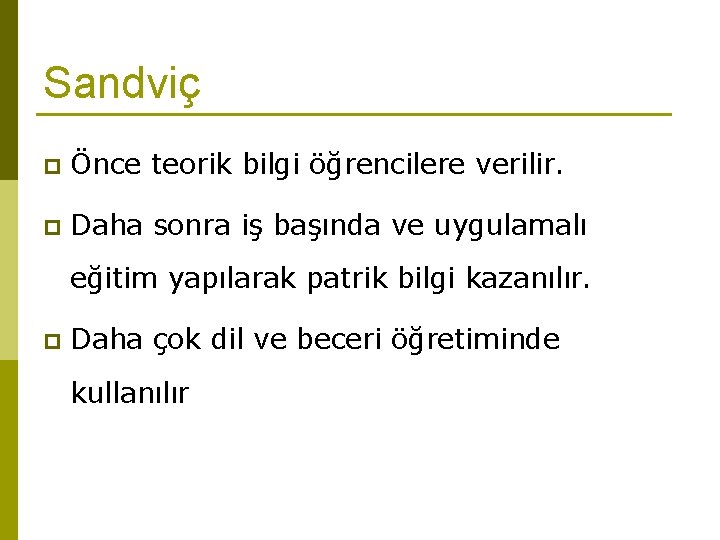 Sandviç

Önce teorik bilgi öğrencilere verilir.

Daha sonra iş başında ve uygulamalı eğitim yapılarak patrik bilgi kazanılır.

Daha çok dil ve beceri öğretiminde kullanılır